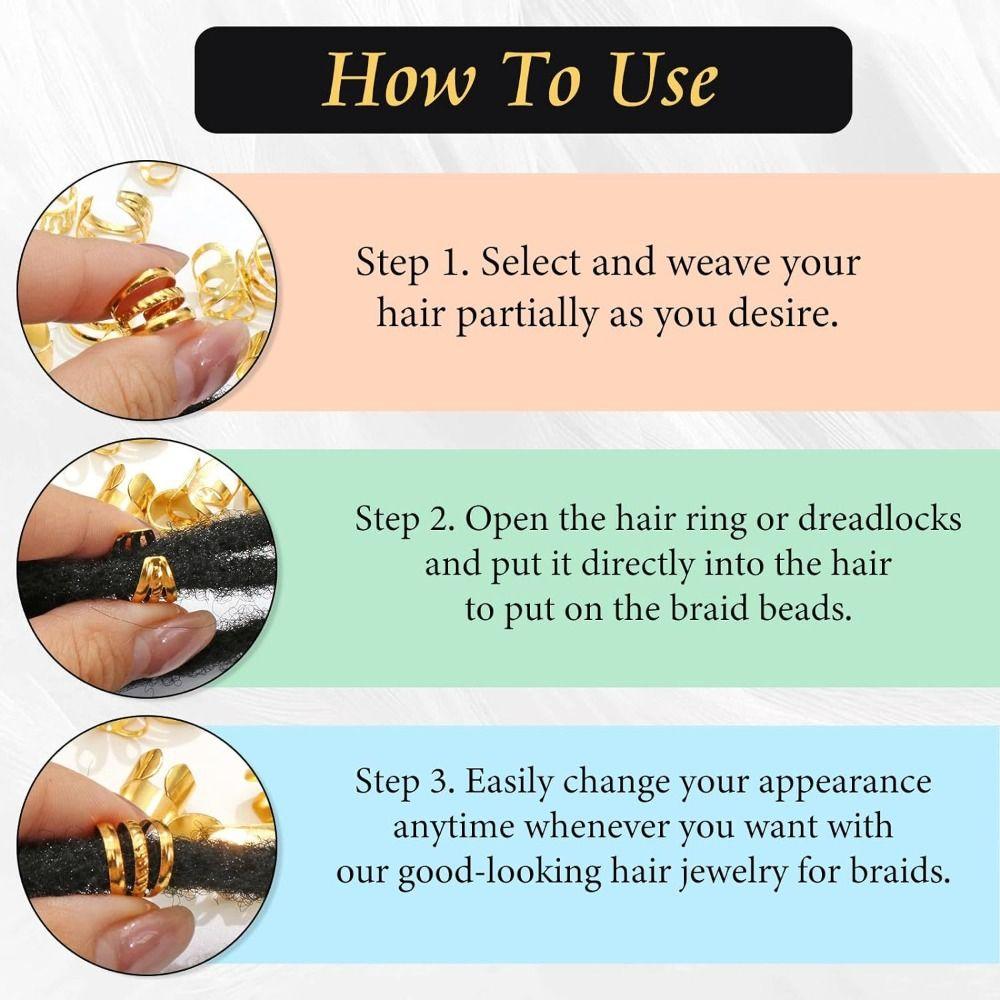 How To Use

Step 1. Select and weave your hair partially as you desire.

Step 2. Open the hair ring or dreadlocks and put it directly into the hair to put on the braid beads.

Step 3. Easily change your appearance anytime whenever you want with our good-looking hair jewelry for braids.